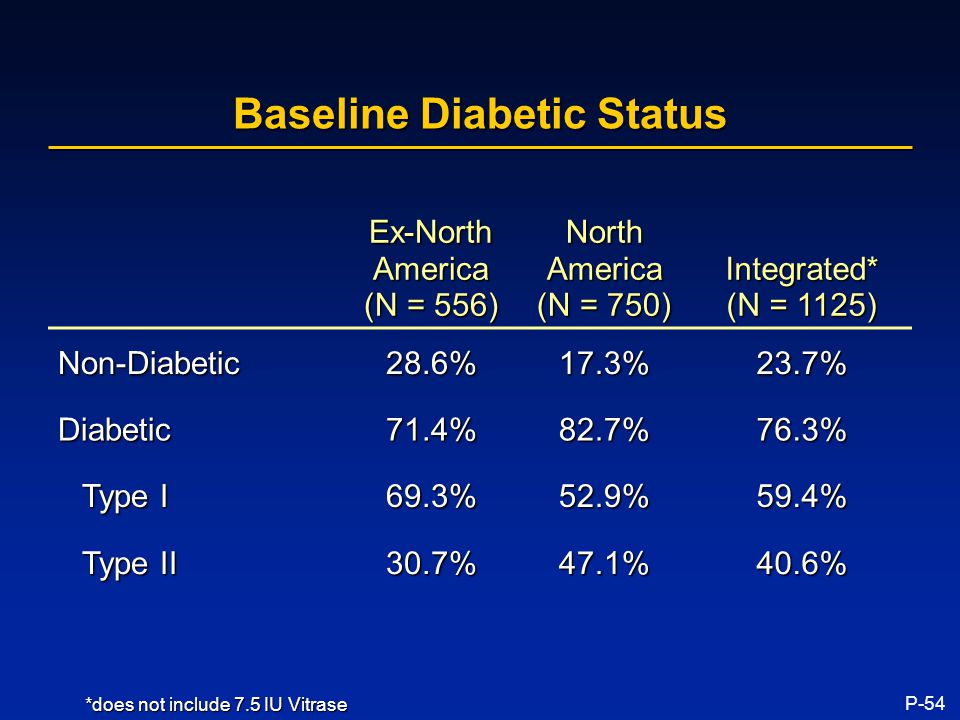 Baseline Diabetic Status

| | Ex-North America (N = 556) | North America (N = 750) | Integrated* (N = 1125) |
|---|---|---|---|
| Non-Diabetic | 28.6% | 17.3% | 23.7% |
| Diabetic | 71.4% | 82.7% | 76.3% |
| Type I | 69.3% | 52.9% | 59.4% |
| Type II | 30.7% | 47.1% | 40.6% |

*does not include 7.5 IU Vitrase

P-54